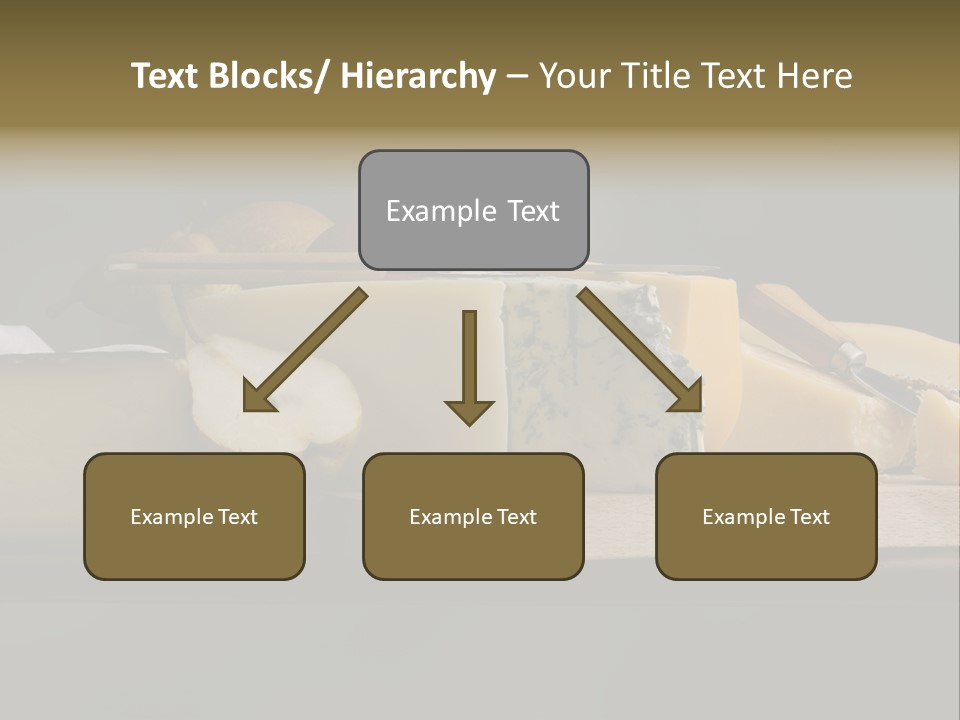 Text Blocks/ Hierarchy – Your Title Text Here

Example Text

Example Text

Example Text

Example Text